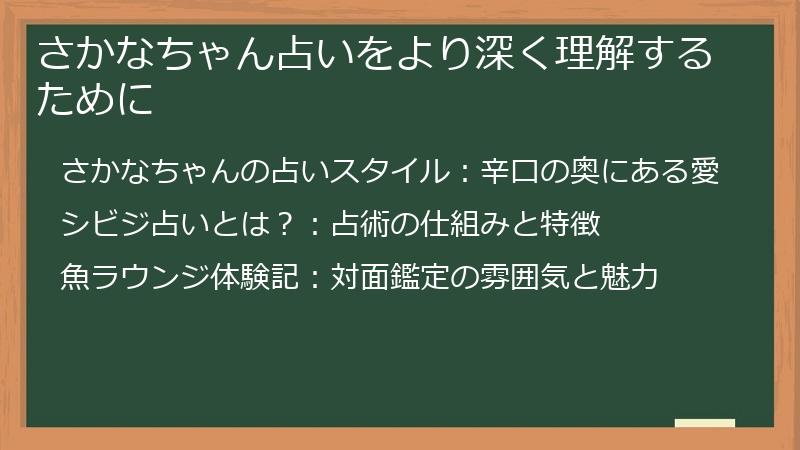 さかなちゃん占いをより深く理解するために

さかなちゃんの占いスタイル：辛口の奥にある愛

シビジ占いとは？：占術の仕組みと特徴

魚ラウンジ体験記：対面鑑定の雰囲気と魅力